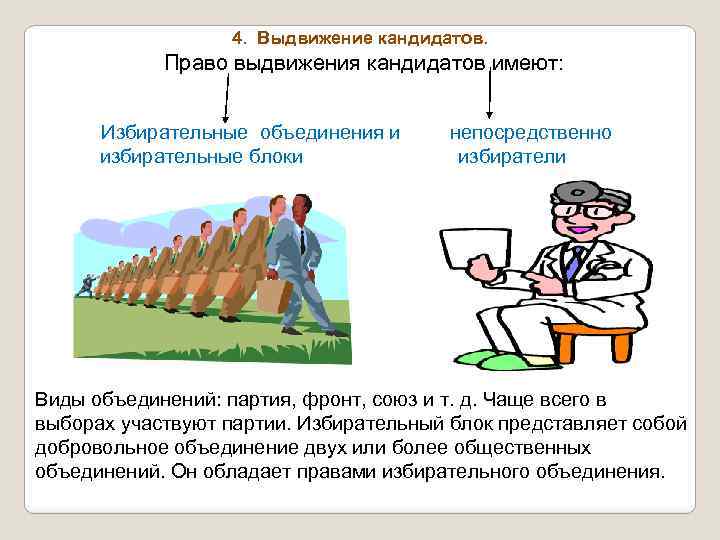 4. Выдвижение кандидатов.

Право выдвижения кандидатов имеют:

Избирательные объединения и избирательные блоки

непосредственно избиратели

Виды объединений: партия, фронт, союз и т. д. Чаще всего в выборах участвуют партии. Избирательный блок представляет собой добровольное объединение двух или более общественных объединений. Он обладает правами избирательного объединения.